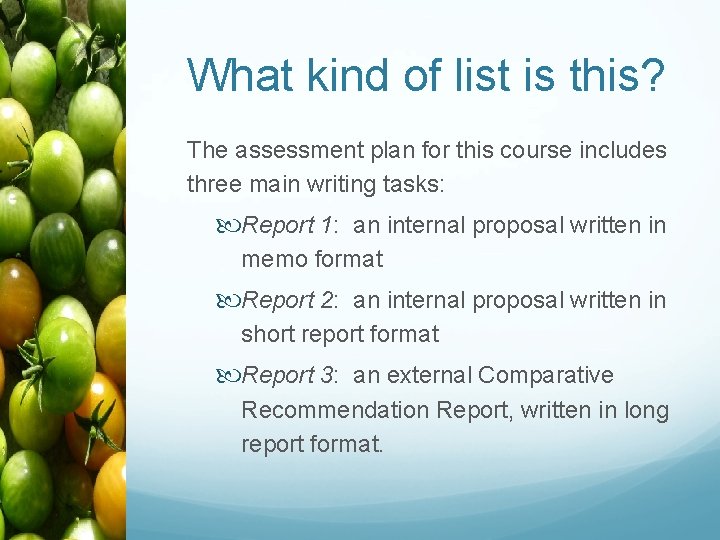 What kind of list is this?

The assessment plan for this course includes three main writing tasks:

Report 1: an internal proposal written in memo format

Report 2: an internal proposal written in short report format

Report 3: an external Comparative Recommendation Report, written in long report format.